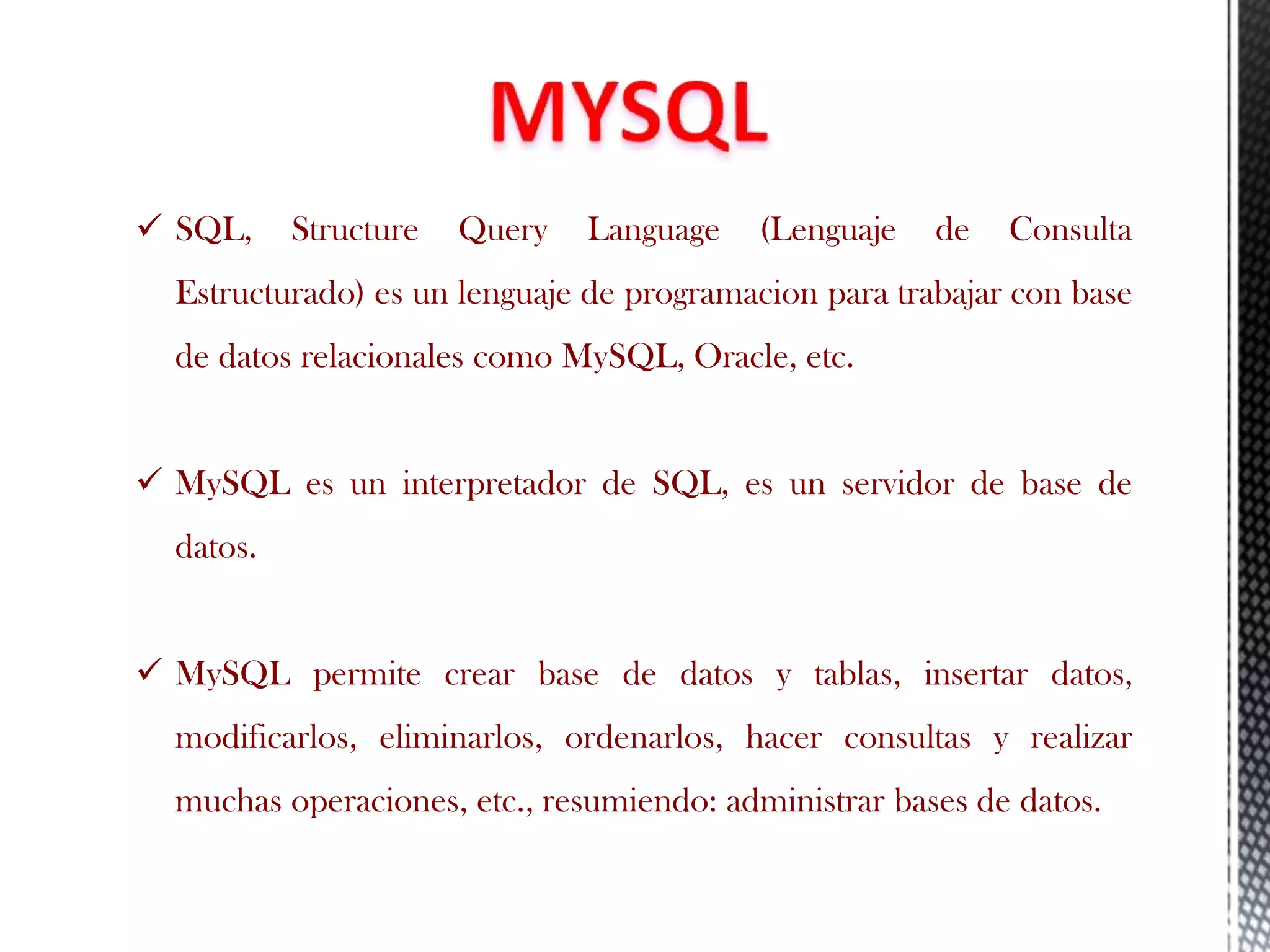 MYSQL

✓ SQL, Structure Query Language (Lenguaje de Consulta Estructurado) es un lenguaje de programacion para trabajar con base de datos relacionales como MySQL, Oracle, etc.

✓ MySQL es un interpretador de SQL, es un servidor de base de datos.

✓ MySQL permite crear base de datos y tablas, insertar datos, modificarlos, eliminarlos, ordenarlos, hacer consultas y realizar muchas operaciones, etc., resumiendo: administrar bases de datos.